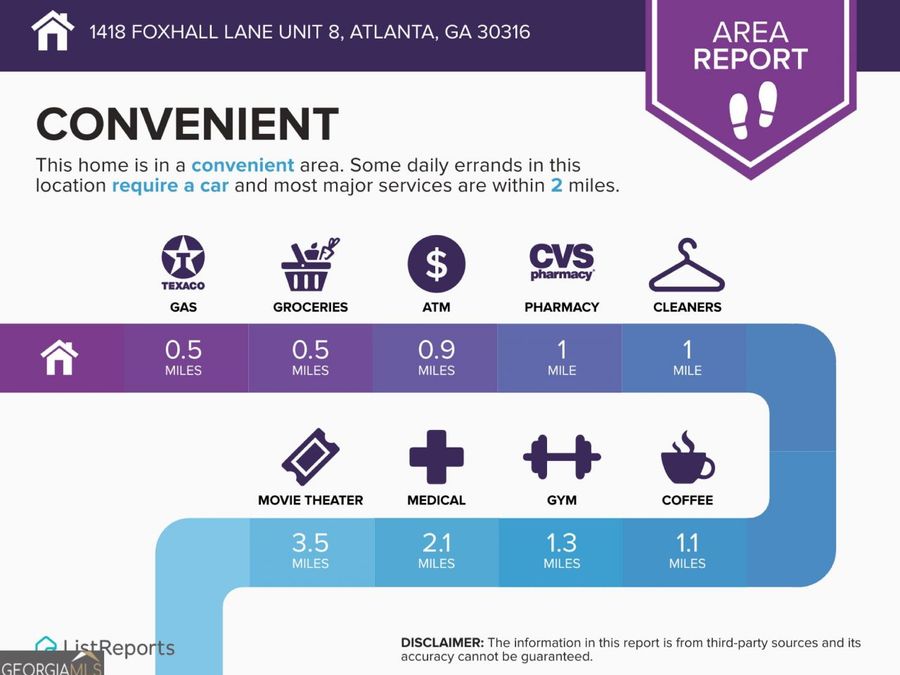 1418 FOXHALL LANE UNIT 8, ATLANTA, GA 30316

AREA REPORT

CONVENIENT

This home is in a convenient area. Some daily errands in this location require a car and most major services are within 2 miles.

TEXACO
GAS

GROCERIES

$
ATM

CVS pharmacy
PHARMACY

CLEANERS

0.5 MILES

0.5 MILES

0.9 MILES

1 MILE

1 MILE

MOVIE THEATER

MEDICAL

GYM

COFFEE

3.5 MILES

2.1 MILES

1.3 MILES

1.1 MILES

ListReports

GEORGIAMLS

DISCLAIMER: The information in this report is from third-party sources and its accuracy cannot be guaranteed.